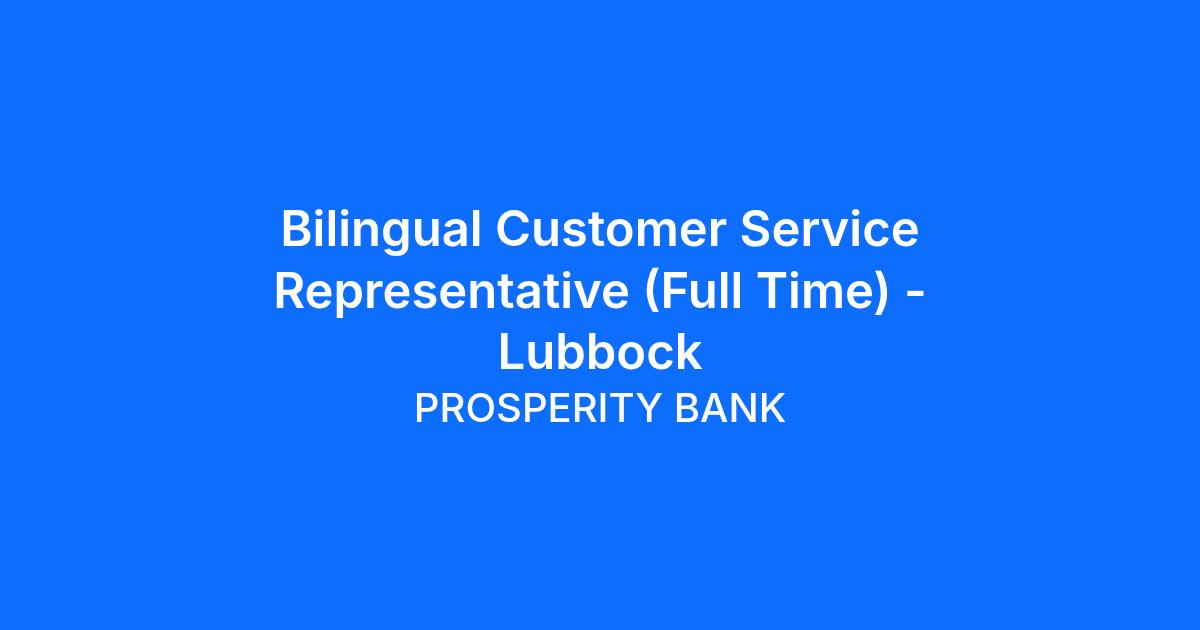 Bilingual Customer Service Representative (Full Time) - Lubbock

PROSPERITY BANK